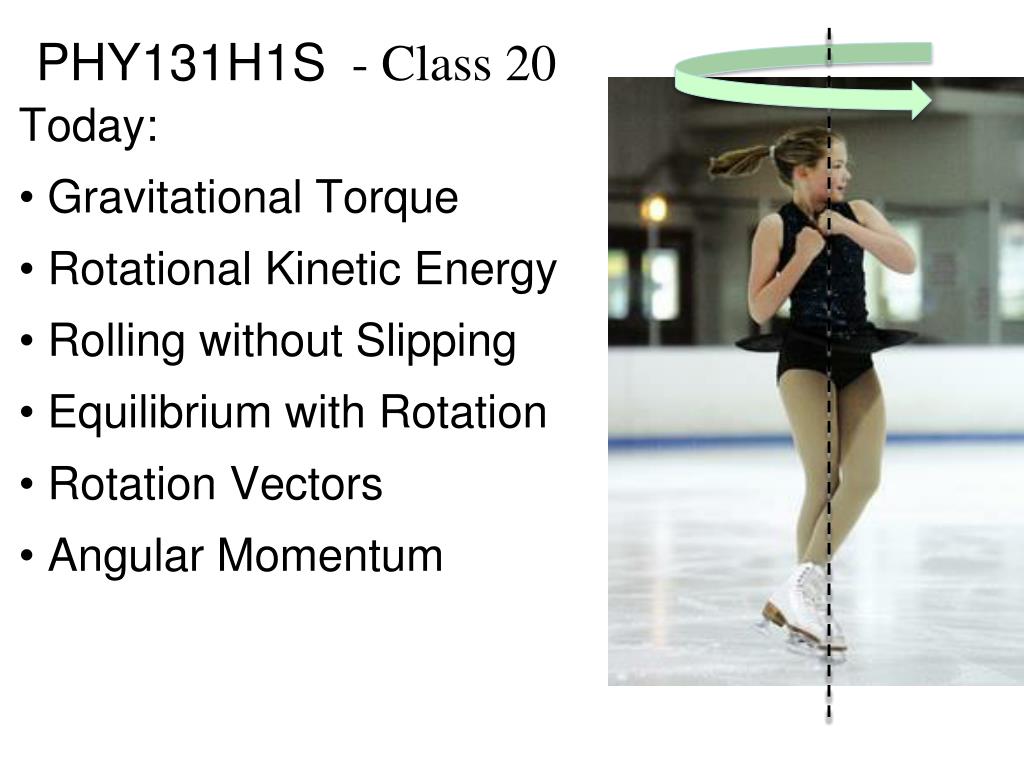 PHY131H1S - Class 20

Today:

• Gravitational Torque
• Rotational Kinetic Energy
• Rolling without Slipping
• Equilibrium with Rotation
• Rotation Vectors
• Angular Momentum